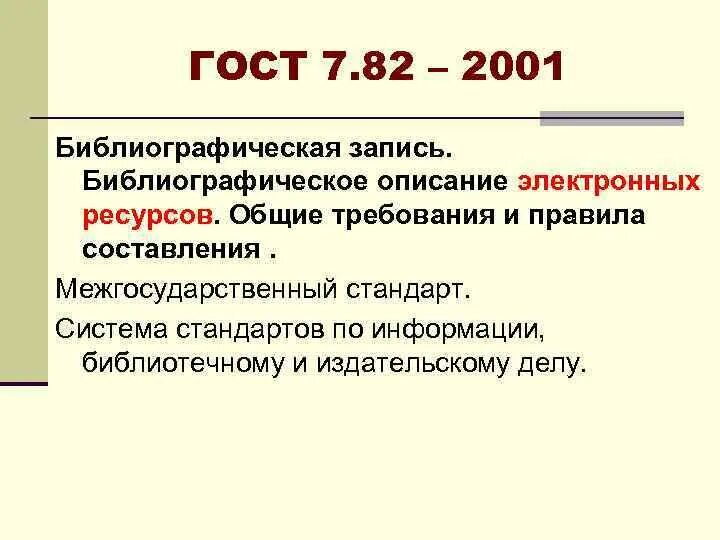 ГОСТ 7.82 – 2001

Библиографическая запись. Библиографическое описание электронных ресурсов. Общие требования и правила составления .

Межгосударственный стандарт.

Система стандартов по информации, библиотечному и издательскому делу.